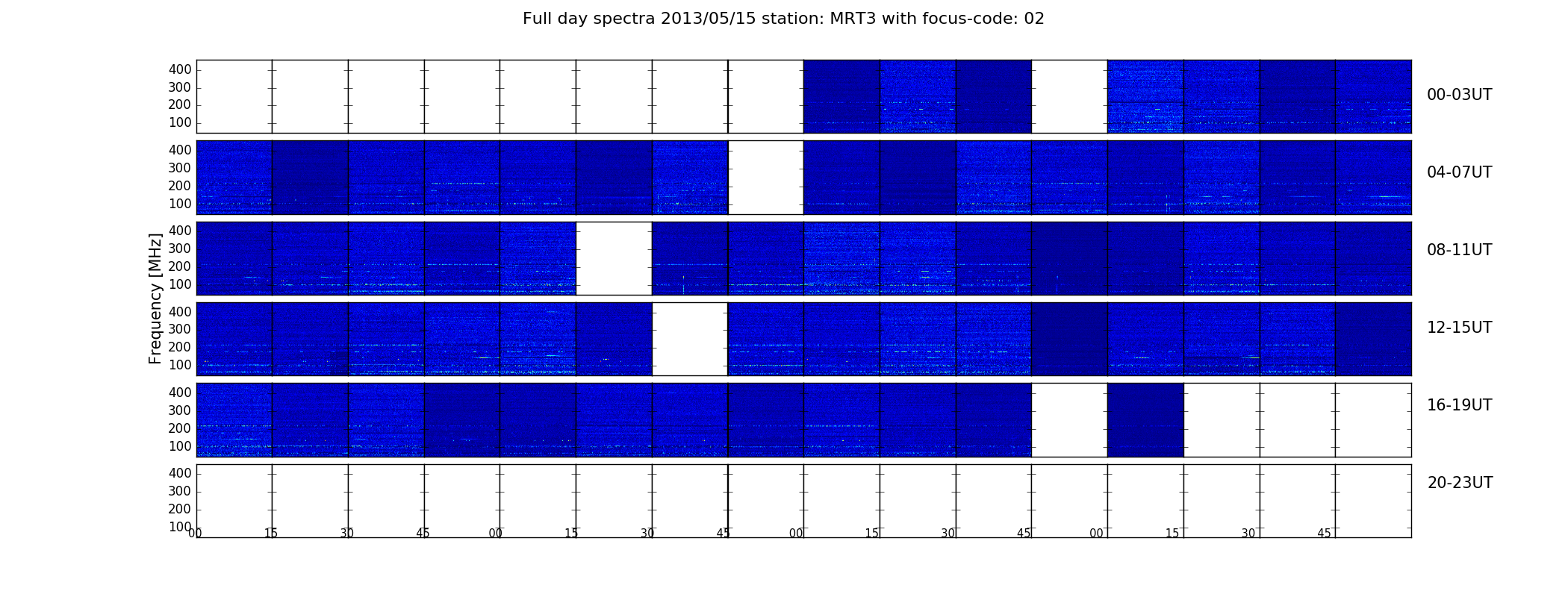 Full day spectra 2013/05/15 station: MRT3 with focus-code: 02

Frequency [MHz]

400
300
200
100
00-03UT

400
300
200
100
04-07UT

400
300
200
100
08-11UT

400
300
200
100
12-15UT

400
300
200
100
16-19UT

400
300
200
100
20-23UT

00 15 30 45 00 15 30 45 00 15 30 45 00 15 30 45